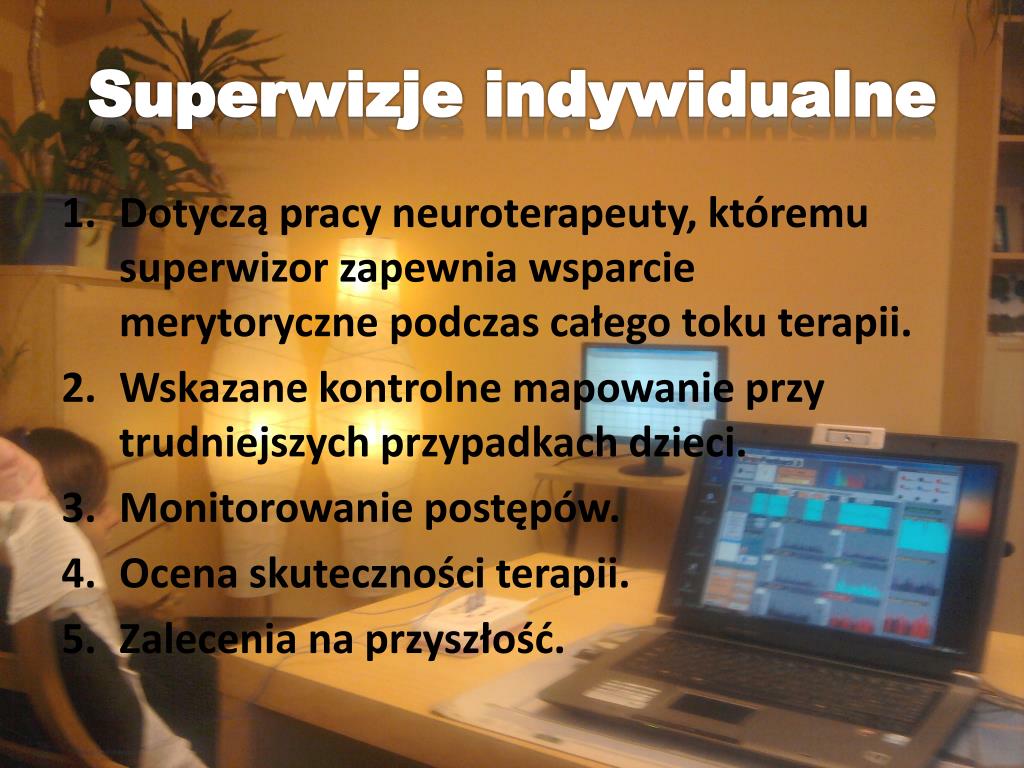 Superwizje indywidualne

1. Dotyczą pracy neuroterapeuty, któremu superwizor zapewnia wsparcie merytoryczne podczas całego toku terapii.
2. Wskazane kontrolne mapowanie przy trudniejszych przypadkach dzieci.
3. Monitorowanie postępów.
4. Ocena skuteczności terapii.
5. Zalecenia na przyszłość.